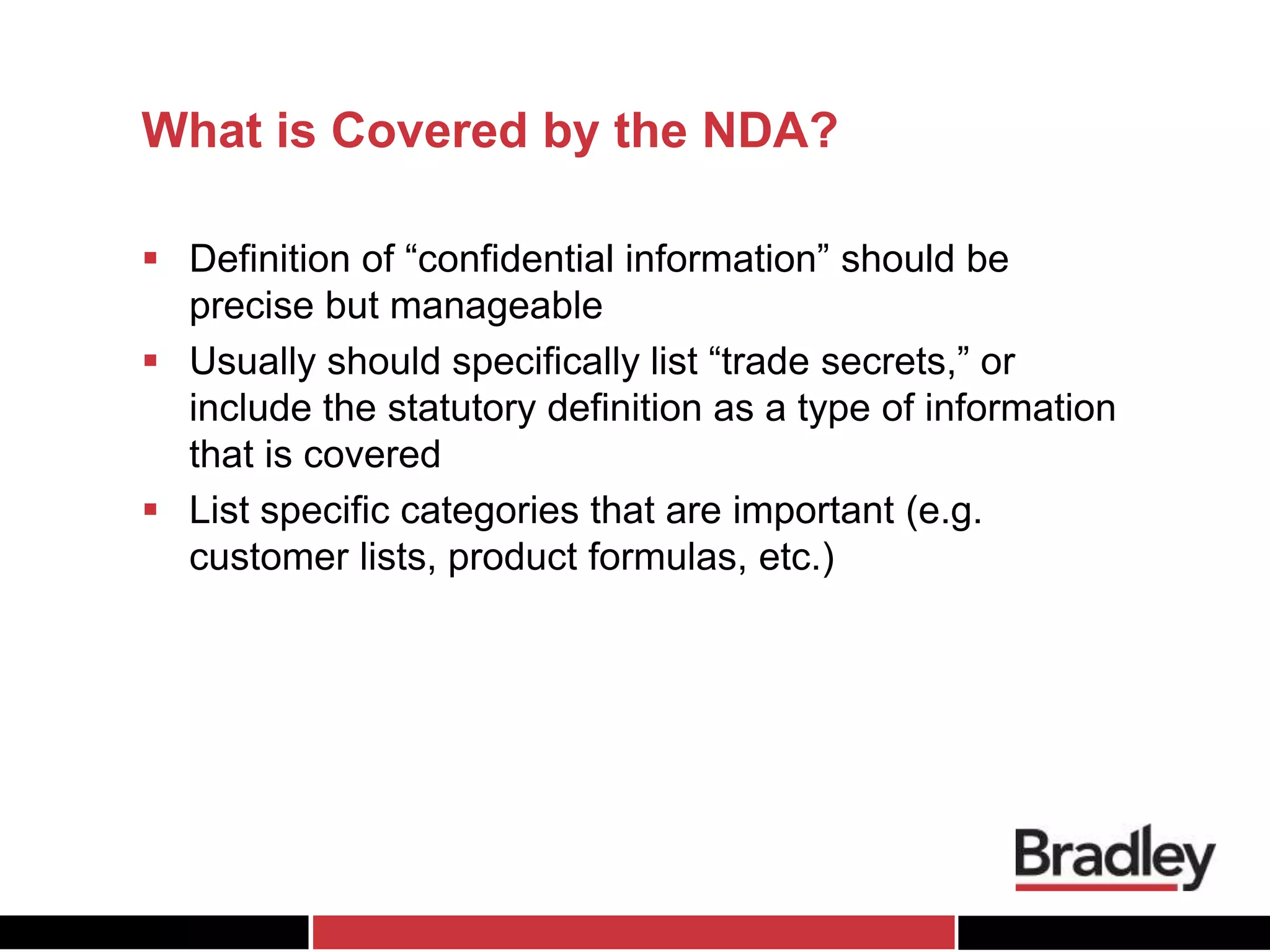 What is Covered by the NDA?

▪ Definition of “confidential information” should be precise but manageable

▪ Usually should specifically list “trade secrets,” or include the statutory definition as a type of information that is covered

▪ List specific categories that are important (e.g. customer lists, product formulas, etc.)

Bradley